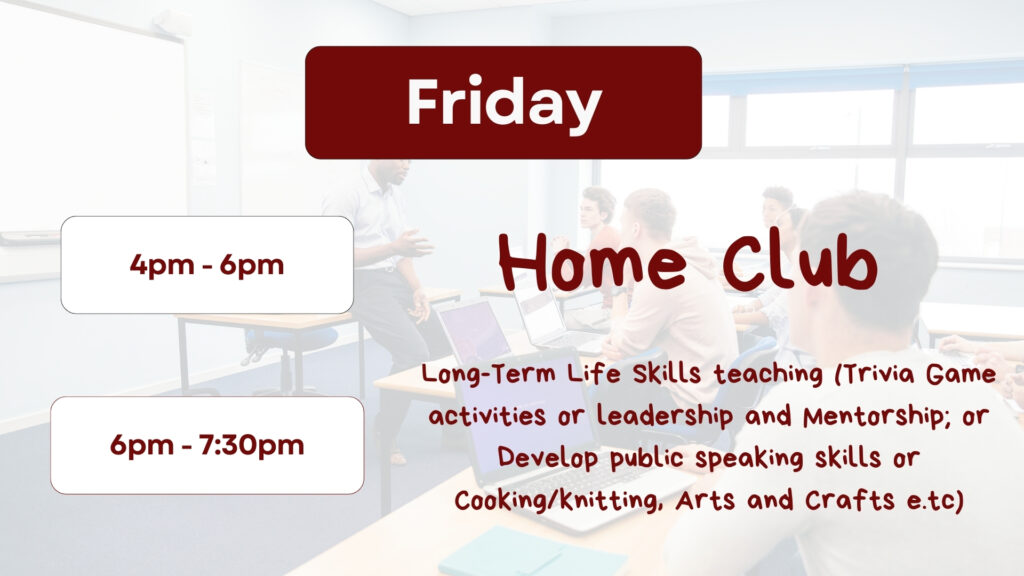 Friday

4pm - 6pm

6pm - 7:30pm

Home Club

Long-Term Life Skills teaching (Trivia Game activities or leadership and Mentorship; or Develop public speaking skills or Cooking/knitting, Arts and Crafts e.tc)